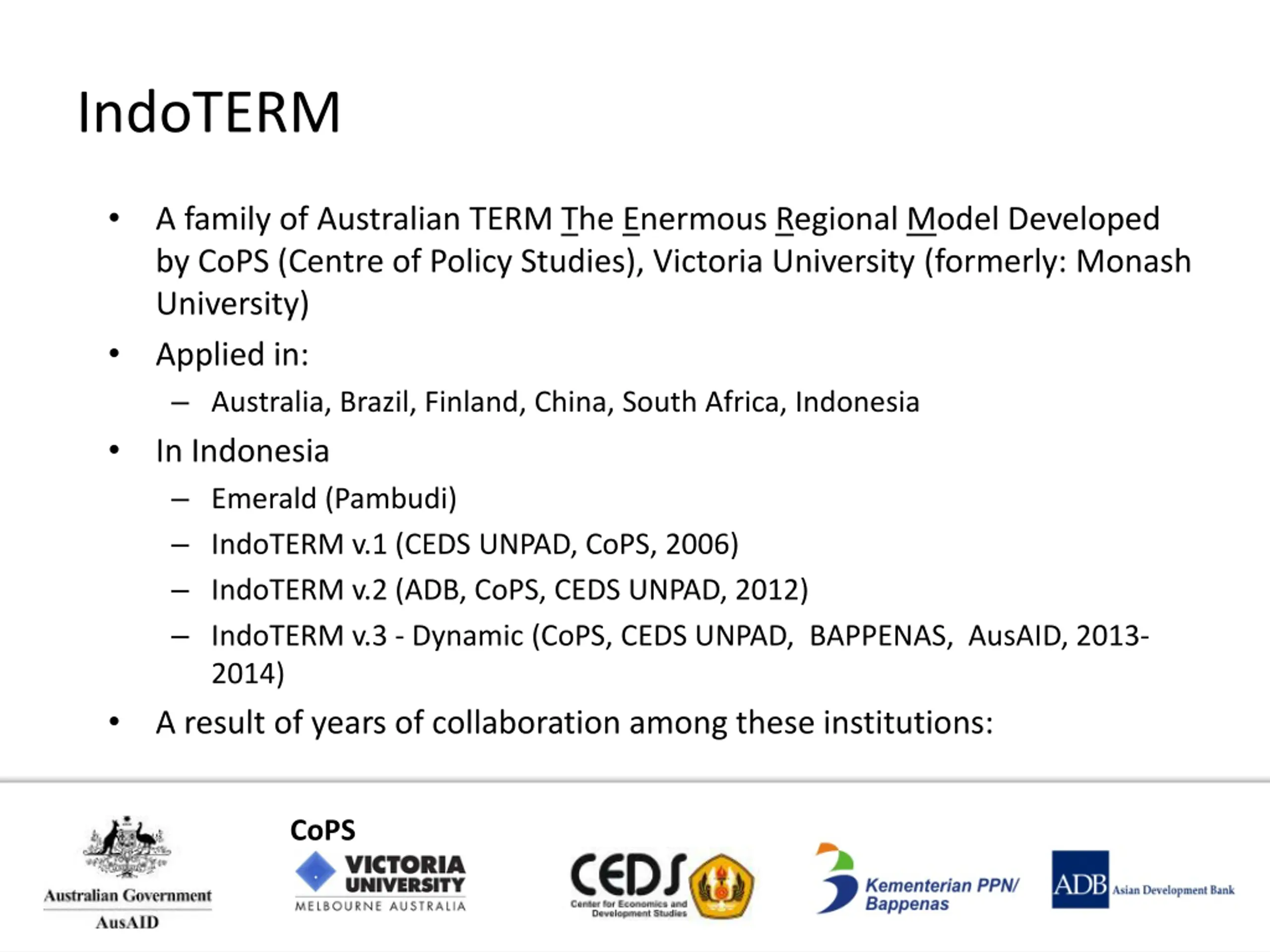 IndoTERM

• A family of Australian TERM The Enermous Regional Model Developed by CoPS (Centre of Policy Studies), Victoria University (formerly: Monash University)
• Applied in:
  – Australia, Brazil, Finland, China, South Africa, Indonesia
• In Indonesia
  – Emerald (Pambudi)
  – IndoTERM v.1 (CEDS UNPAD, CoPS, 2006)
  – IndoTERM v.2 (ADB, CoPS, CEDS UNPAD, 2012)
  – IndoTERM v.3 - Dynamic (CoPS, CEDS UNPAD, BAPPENAS, AusAID, 2013-2014)
• A result of years of collaboration among these institutions:

Australian Government
AusAID

CoPS
VICTORIA UNIVERSITY
MELBOURNE AUSTRALIA

CEDS
Center for Economics and Development Studies

Kementerian PPN/ Bappenas

ADB Asian Development Bank